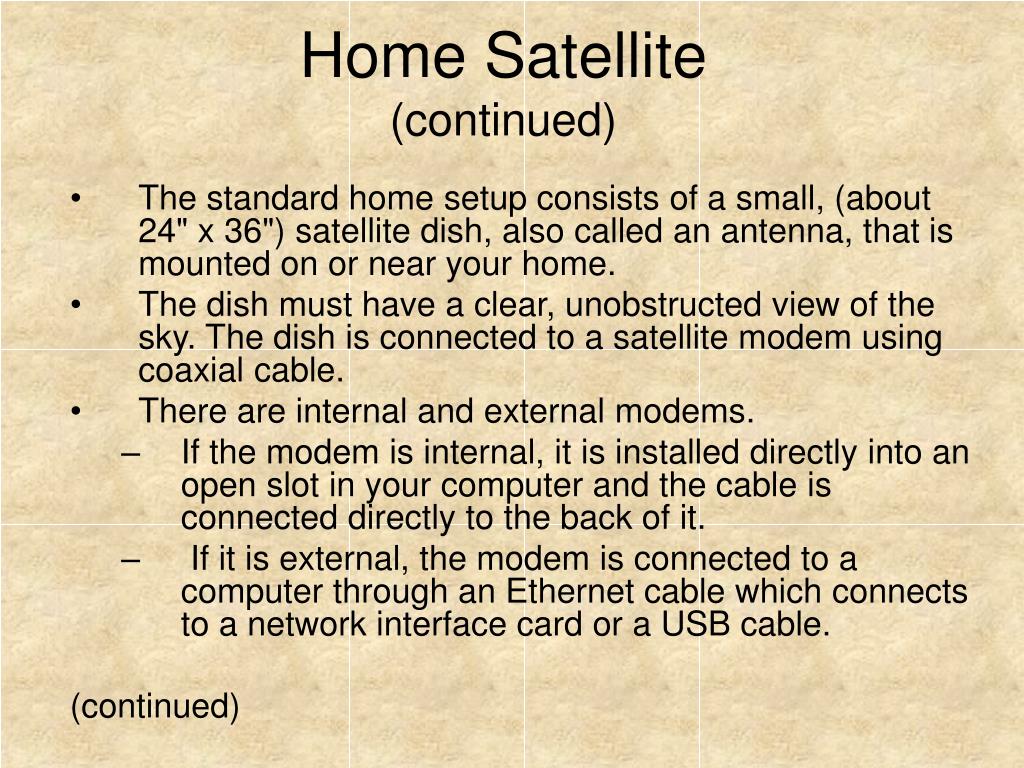 Home Satellite
(continued)

• The standard home setup consists of a small, (about 24" x 36") satellite dish, also called an antenna, that is mounted on or near your home.
• The dish must have a clear, unobstructed view of the sky. The dish is connected to a satellite modem using coaxial cable.
• There are internal and external modems.
– If the modem is internal, it is installed directly into an open slot in your computer and the cable is connected directly to the back of it.
– If it is external, the modem is connected to a computer through an Ethernet cable which connects to a network interface card or a USB cable.

(continued)